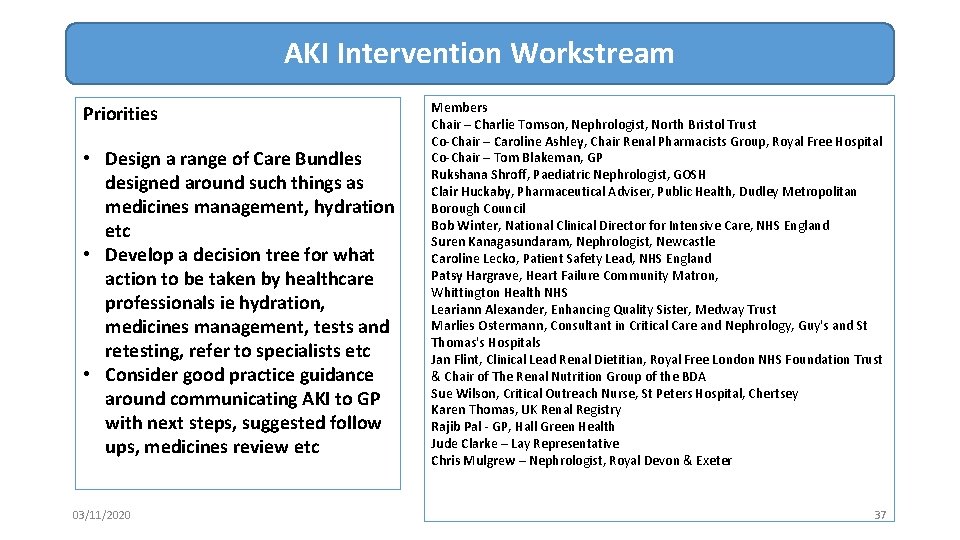 AKI Intervention Workstream

Priorities

• Design a range of Care Bundles designed around such things as medicines management, hydration etc
• Develop a decision tree for what action to be taken by healthcare professionals ie hydration, medicines management, tests and retesting, refer to specialists etc
• Consider good practice guidance around communicating AKI to GP with next steps, suggested follow ups, medicines review etc

Members
Chair – Charlie Tomson, Nephrologist, North Bristol Trust
Co-Chair – Caroline Ashley, Chair Renal Pharmacists Group, Royal Free Hospital
Co-Chair – Tom Blakeman, GP
Rukshana Shroff, Paediatric Nephrologist, GOSH
Clair Huckaby, Pharmaceutical Adviser, Public Health, Dudley Metropolitan Borough Council
Bob Winter, National Clinical Director for Intensive Care, NHS England
Suren Kanagasundaram, Nephrologist, Newcastle
Caroline Lecko, Patient Safety Lead, NHS England
Patsy Hargrave, Heart Failure Community Matron, Whittington Health NHS
Leariann Alexander, Enhancing Quality Sister, Medway Trust
Marlies Ostermann, Consultant in Critical Care and Nephrology, Guy's and St Thomas's Hospitals
Jan Flint, Clinical Lead Renal Dietitian, Royal Free London NHS Foundation Trust & Chair of The Renal Nutrition Group of the BDA
Sue Wilson, Critical Outreach Nurse, St Peters Hospital, Chertsey
Karen Thomas, UK Renal Registry
Rajib Pal - GP, Hall Green Health
Jude Clarke – Lay Representative
Chris Mulgrew – Nephrologist, Royal Devon & Exeter

03/11/2020

37